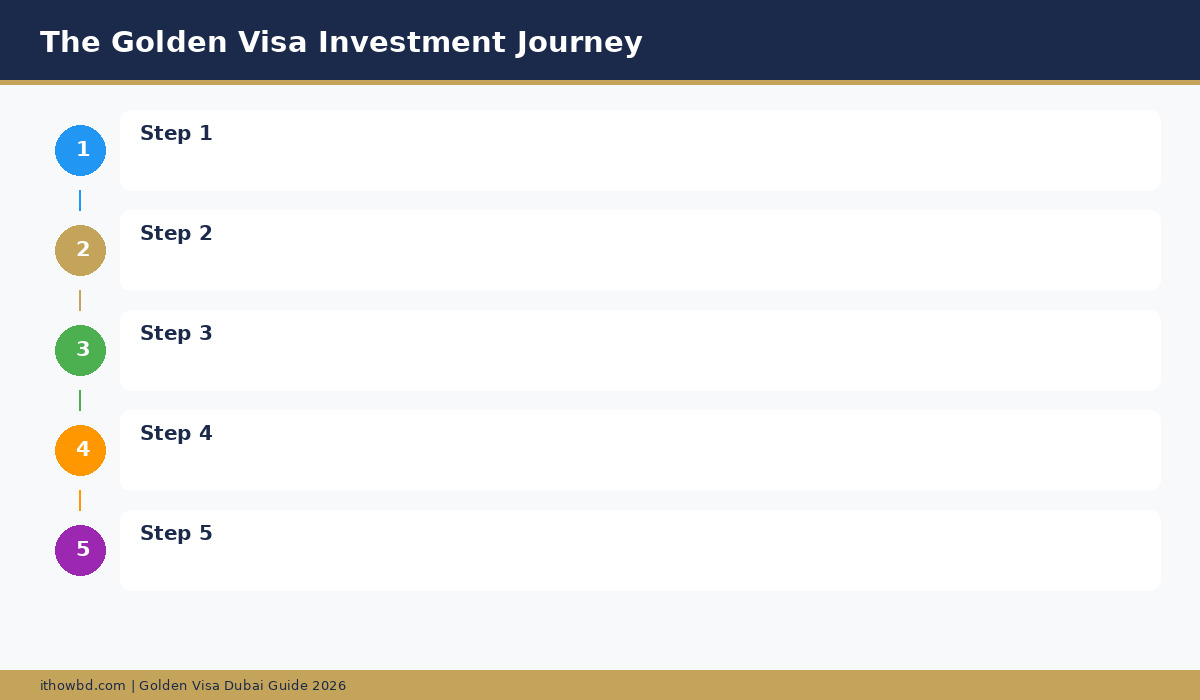 The Golden Visa Investment Journey

1

Step 1

2

Step 2

3

Step 3

4

Step 4

5

Step 5

ithowbd.com | Golden Visa Dubai Guide 2026